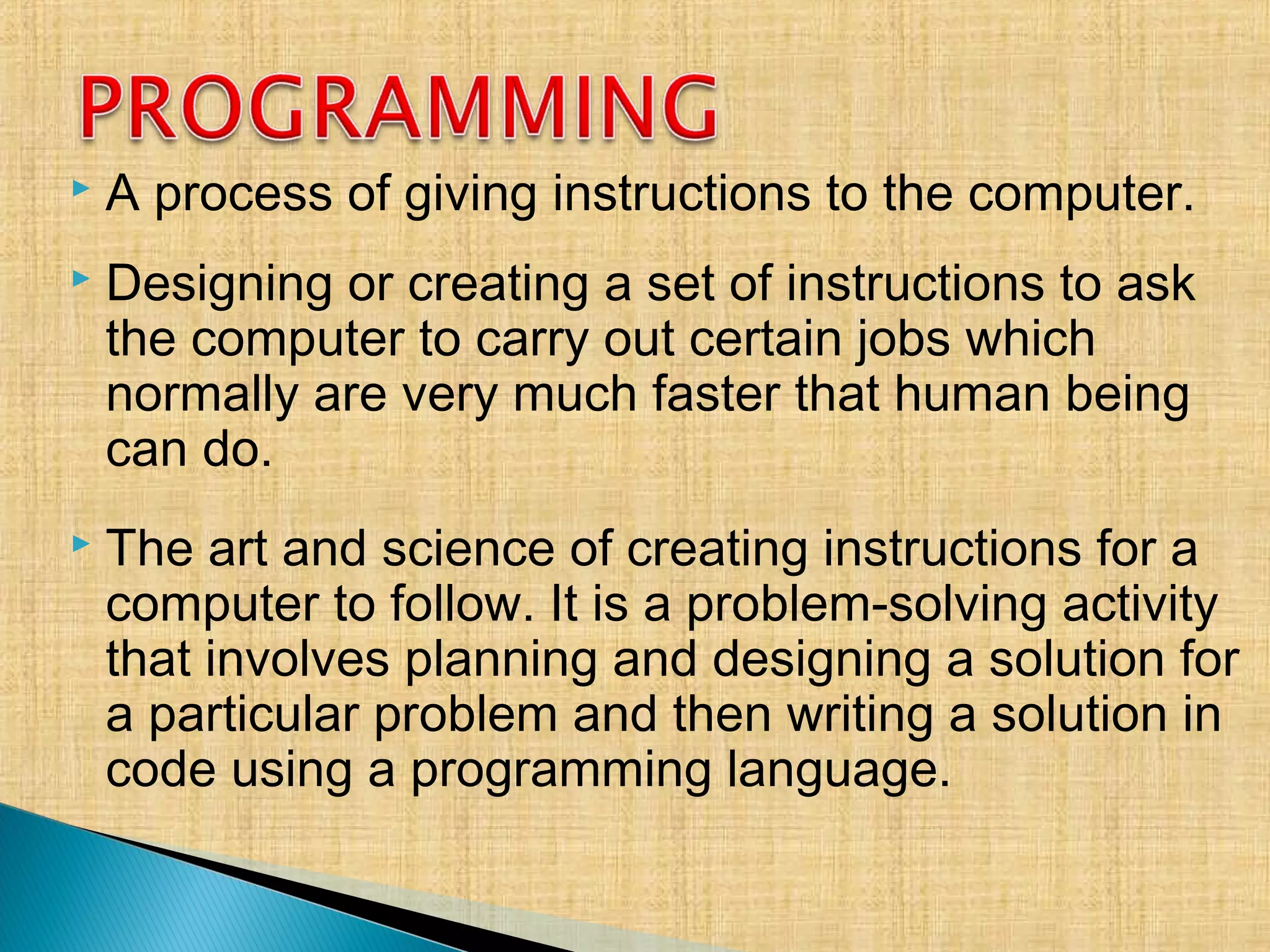 PROGRAMMING

A process of giving instructions to the computer.

Designing or creating a set of instructions to ask the computer to carry out certain jobs which normally are very much faster that human being can do.

The art and science of creating instructions for a computer to follow. It is a problem-solving activity that involves planning and designing a solution for a particular problem and then writing a solution in code using a programming language.